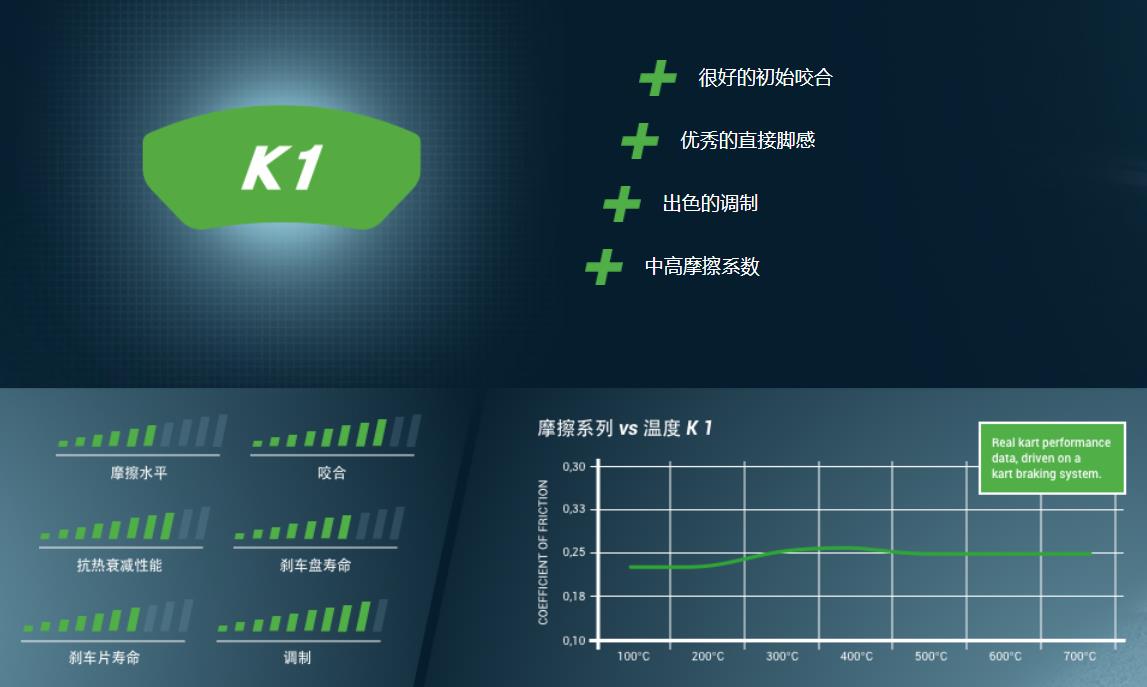 K1

很好的初始咬合

优秀的直接脚感

出色的调制

中高摩擦系数

摩擦水平

咬合

抗热衰减性能

刹车盘寿命

刹车片寿命

调制

摩擦系列 vs 温度 K 1

Real kart performance data, driven on a kart braking system.

COEFFICIENT OF FRICTION

0,30
0,33
0,25
0,18
0,10

100°C 200°C 300°C 400°C 500°C 600°C 700°C